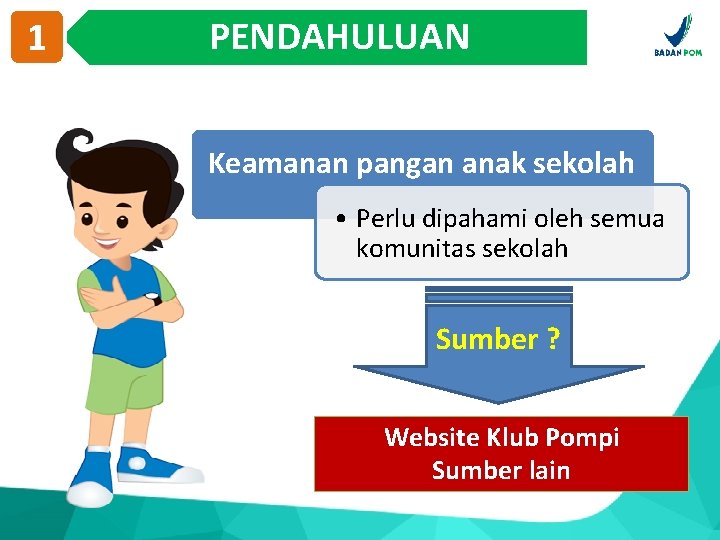 1

PENDAHULUAN

BADAN POM

Keamanan pangan anak sekolah

• Perlu dipahami oleh semua komunitas sekolah

Sumber ?

Website Klub Pompi
Sumber lain